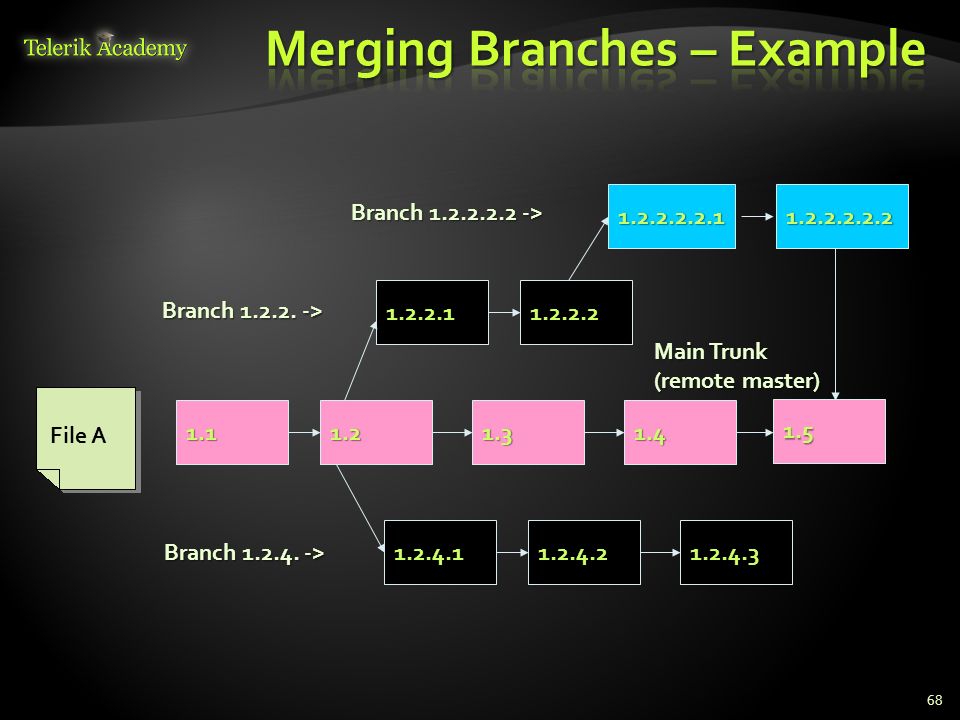 Telerik Academy

Merging Branches – Example

Branch 1.2.2.2.2 ->

1.2.2.2.2.1

1.2.2.2.2.2

Branch 1.2.2. ->

1.2.2.1

1.2.2.2

Main Trunk (remote master)

File A

1.1

1.2

1.3

1.4

1.5

Branch 1.2.4. ->

1.2.4.1

1.2.4.2

1.2.4.3

68